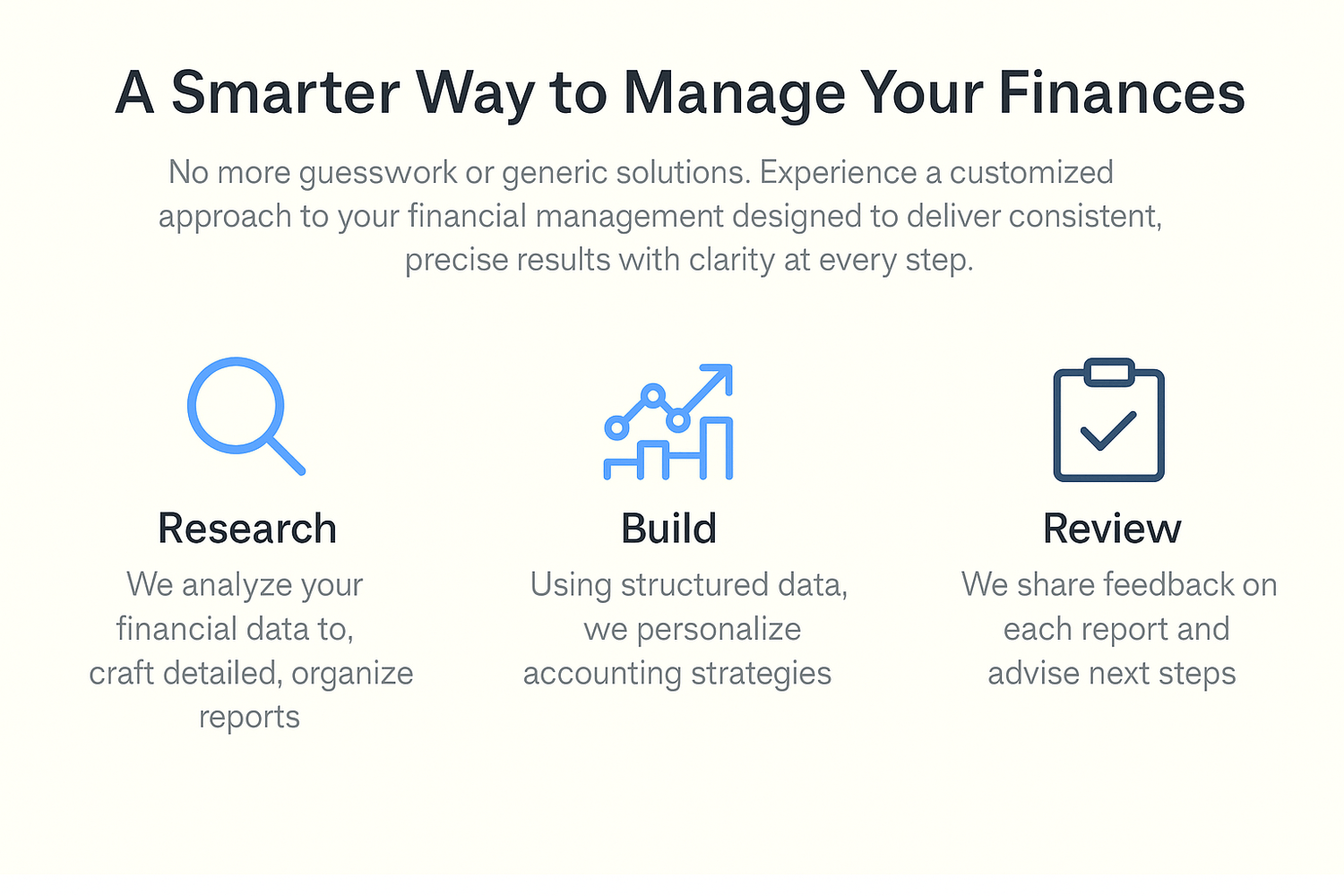 A Smarter Way to Manage Your Finances

No more guesswork or generic solutions. Experience a customized approach to your financial management designed to deliver consistent, precise results with clarity at every step.

Research

We analyze your financial data to, craft detailed, organize reports

Build

Using structured data, we personalize accounting strategies

Review

We share feedback on each report and advise next steps